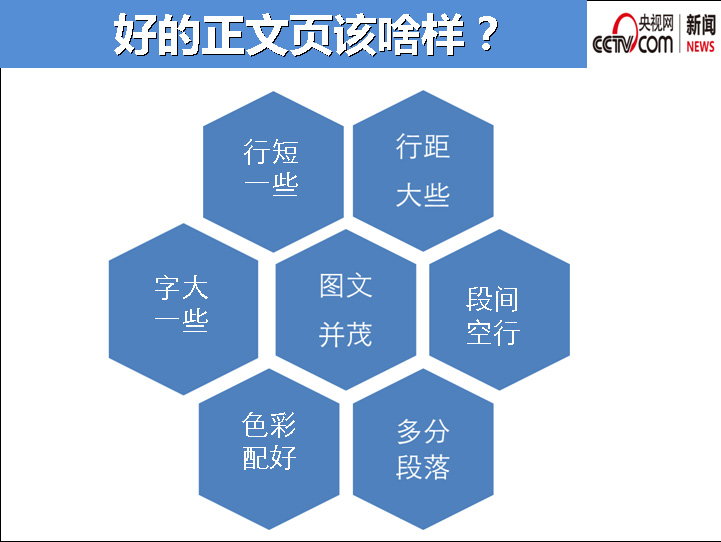 好的正文页该啥样？

央视网 CCTV.COM 新闻 NEWS

行短一些

行距大些

字大一些

图文并茂

段间空行

色彩配好

多分段落